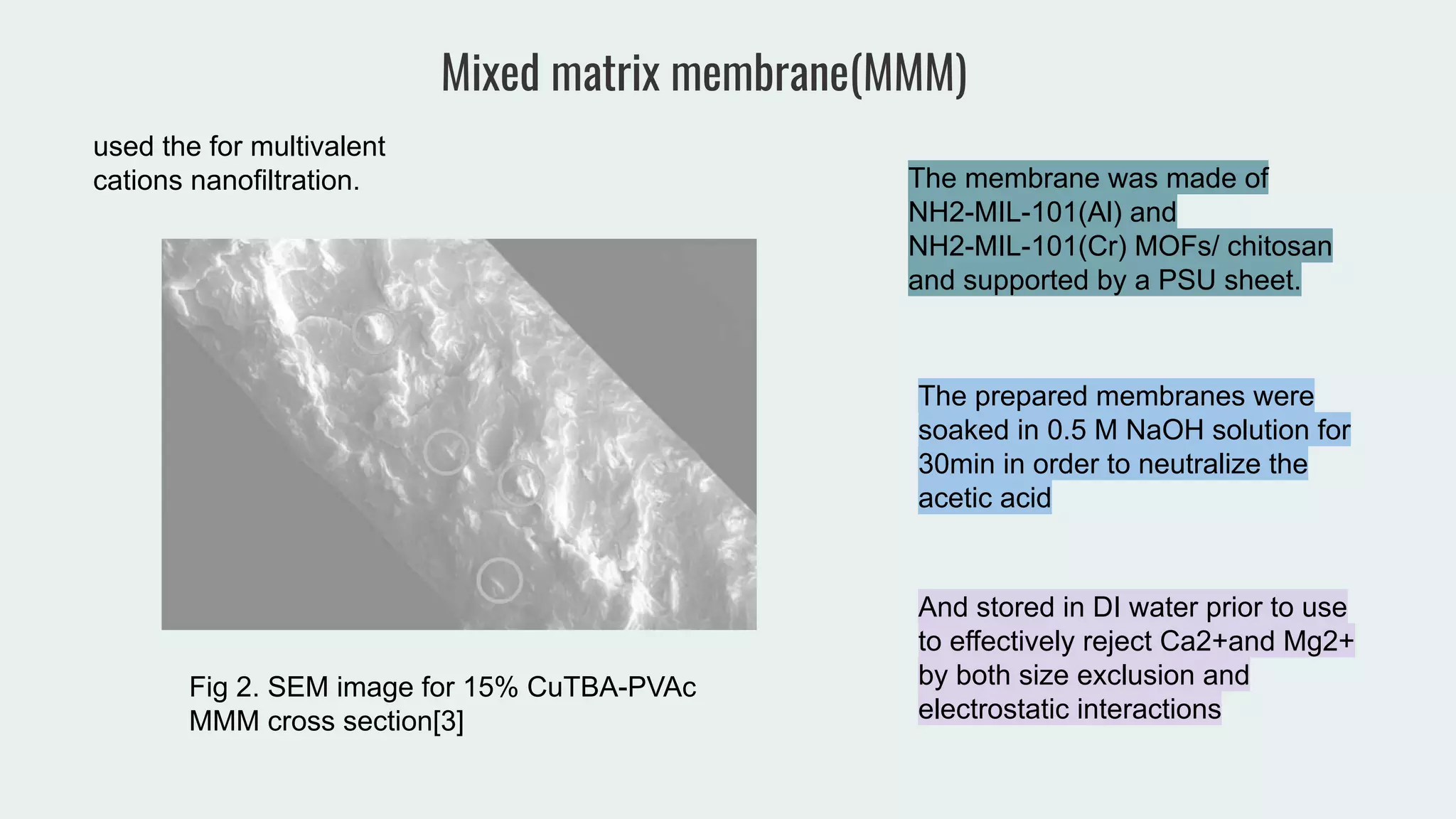 Mixed matrix membrane(MMM)

used the for multivalent cations nanofiltration.

Fig 2. SEM image for 15% CuTBA-PVAc MMM cross section[3]

The membrane was made of NH2-MIL-101(Al) and NH2-MIL-101(Cr) MOFs/ chitosan and supported by a PSU sheet.

The prepared membranes were soaked in 0.5 M NaOH solution for 30min in order to neutralize the acetic acid

And stored in DI water prior to use to effectively reject Ca2+and Mg2+ by both size exclusion and electrostatic interactions